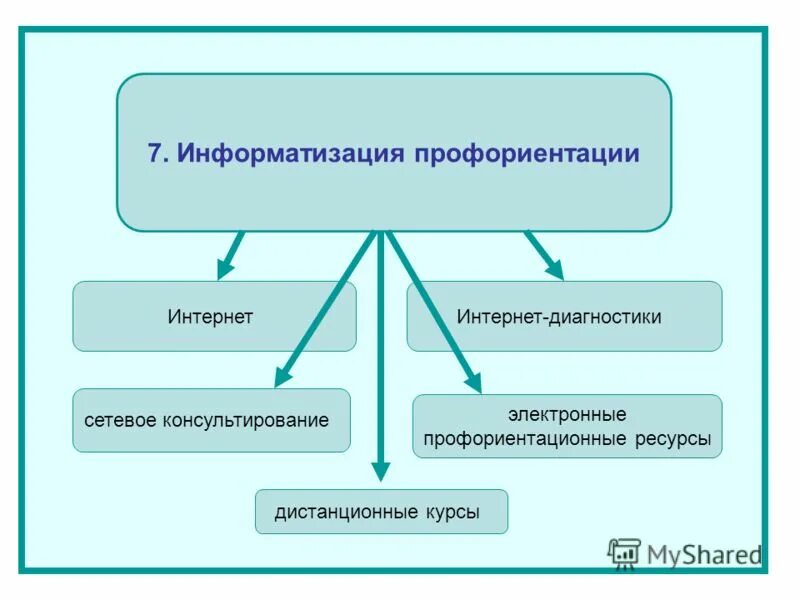 7. Информатизация профориентации

Интернет

Интернет-диагностики

сетевое консультирование

электронные профориентационные ресурсы

дистанционные курсы

MyShared